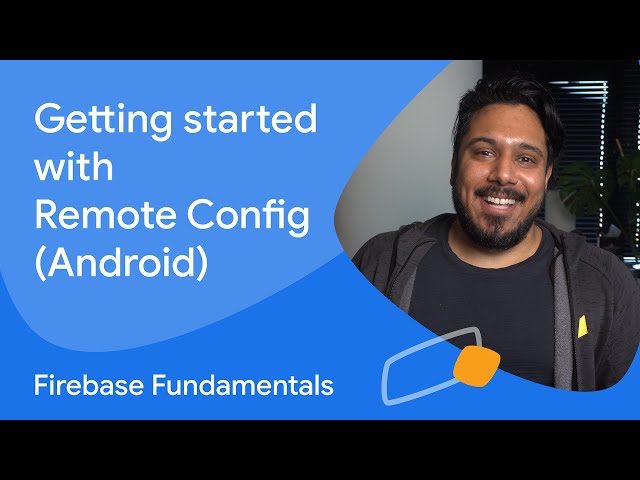 Getting started with Remote Config (Android)

Firebase Fundamentals